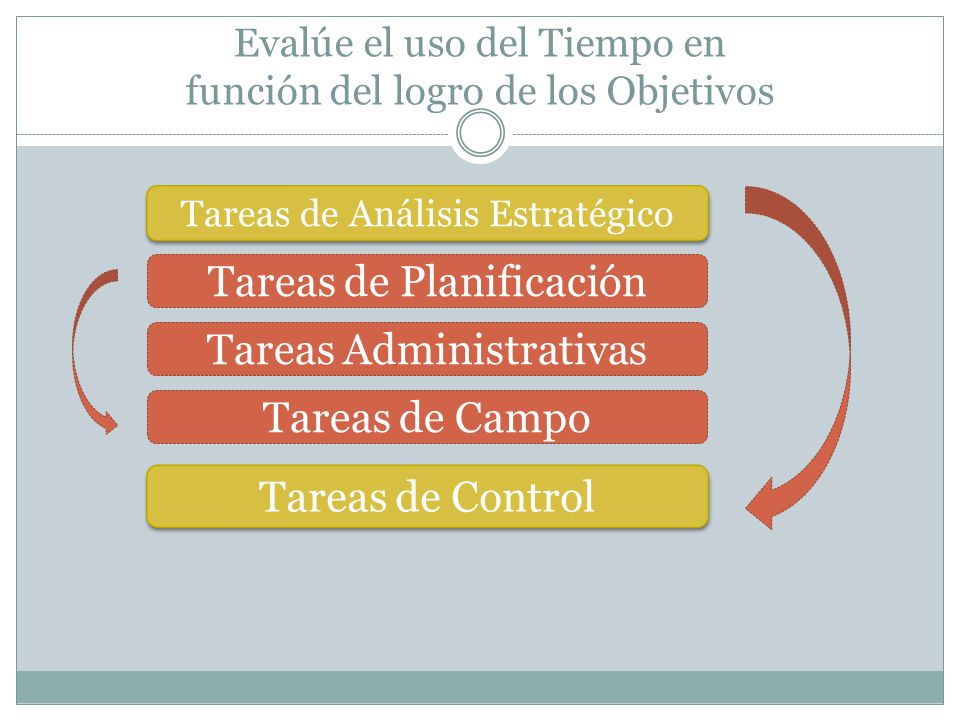 Evalúe el uso del Tiempo en función del logro de los Objetivos

Tareas de Análisis Estratégico

Tareas de Planificación

Tareas Administrativas

Tareas de Campo

Tareas de Control